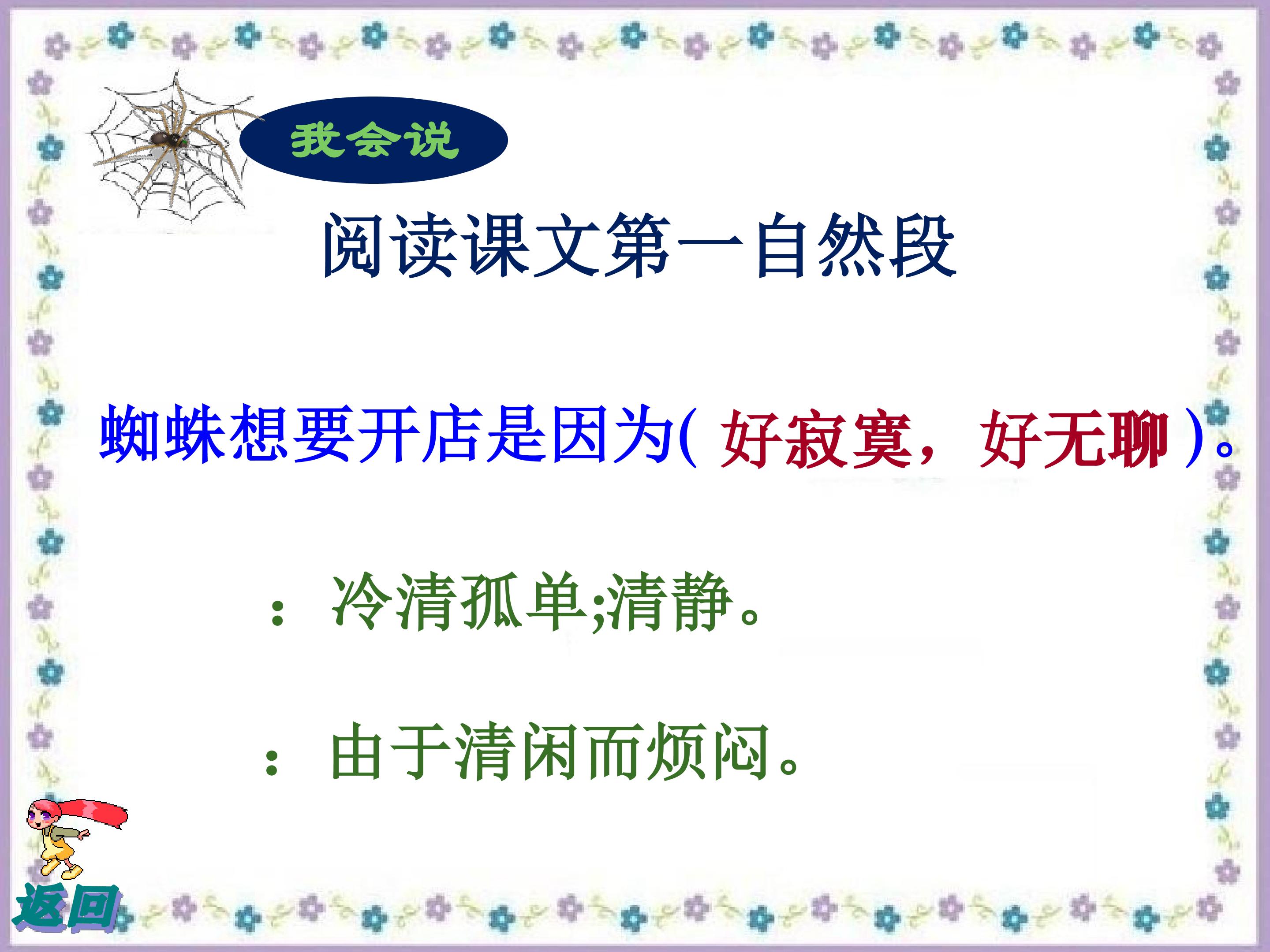 我会说

阅读课文第一自然段

蜘蛛想要开店是因为(好寂寞，好无聊)。

：冷清孤单;清静。

：由于清闲而烦闷。

返回